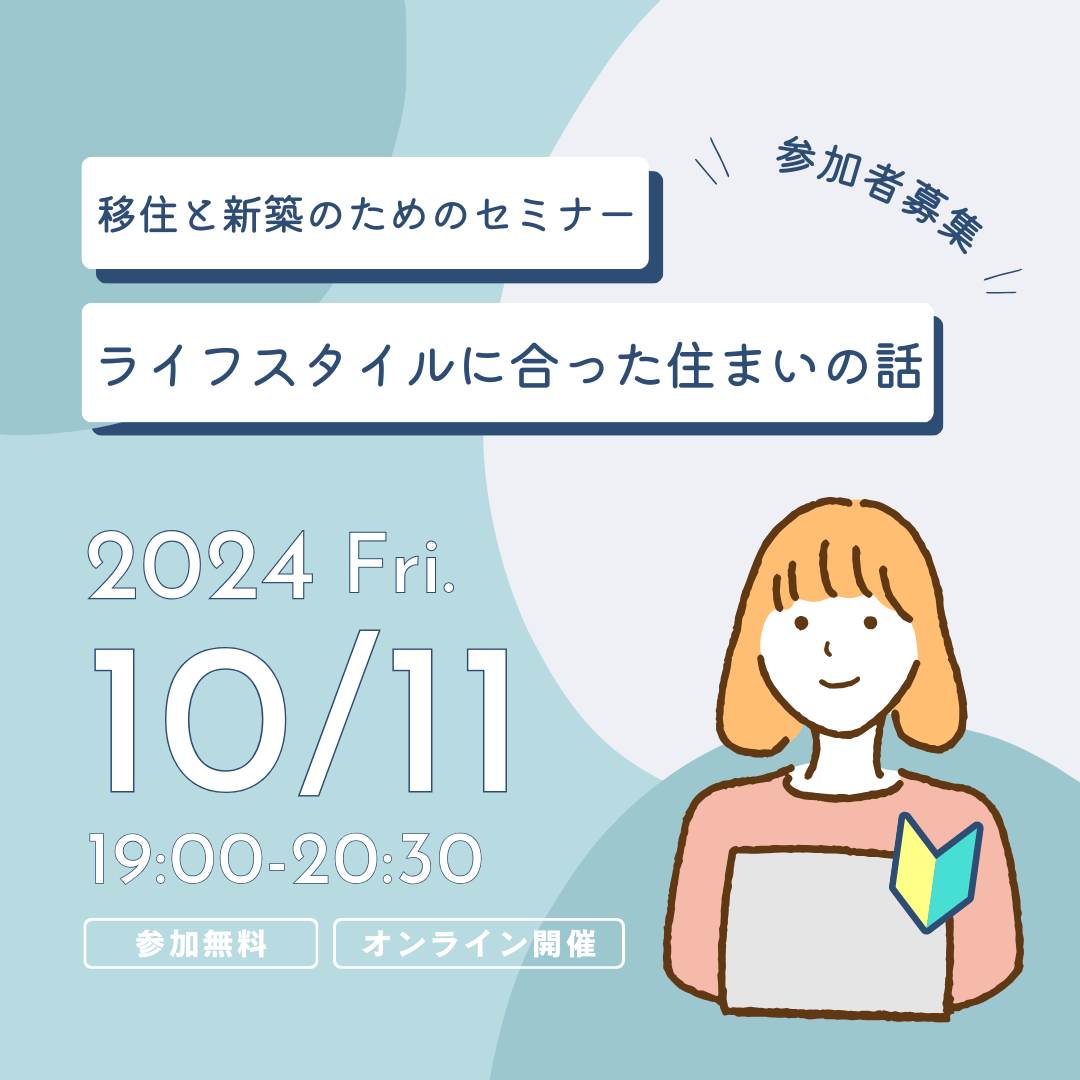 移住と新築のためのセミナー

参加者募集

ライフスタイルに合った住まいの話

2024 Fri.

10/11

19:00-20:30

参加無料

オンライン開催